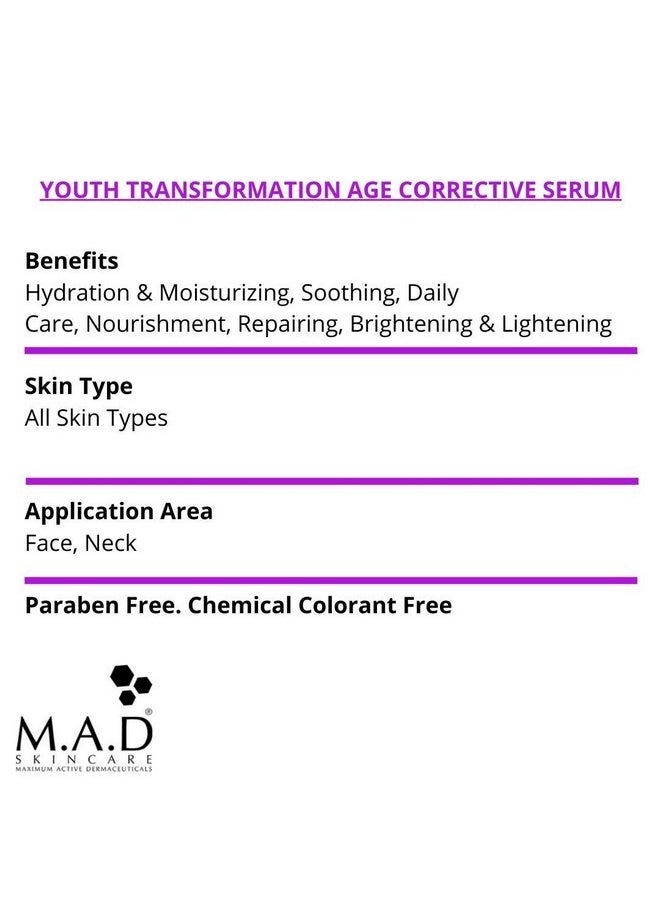 YOUTH TRANSFORMATION AGE CORRECTIVE SERUM

Benefits
Hydration & Moisturizing, Soothing, Daily Care, Nourishment, Repairing, Brightening & Lightening

Skin Type
All Skin Types

Application Area
Face, Neck

Paraben Free. Chemical Colorant Free

M.A.D®
SKINCARE
MAXIMUM ACTIVE DERMACEUTICALS